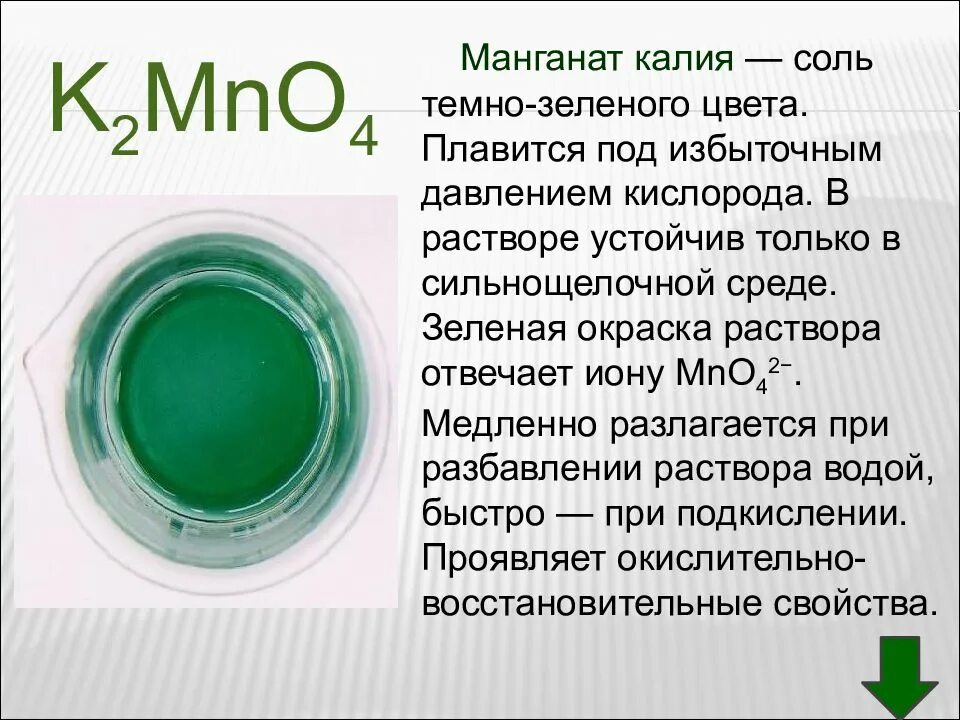 $K_2MnO_4$

Манганат калия — соль темно-зеленого цвета. Плавится под избыточным давлением кислорода. В растворе устойчив только в сильнощелочной среде. Зеленая окраска раствора отвечает иону $MnO_4^{2-}$.

Медленно разлагается при разбавлении раствора водой, быстро — при подкислении. Проявляет окислительно-восстановительные свойства.